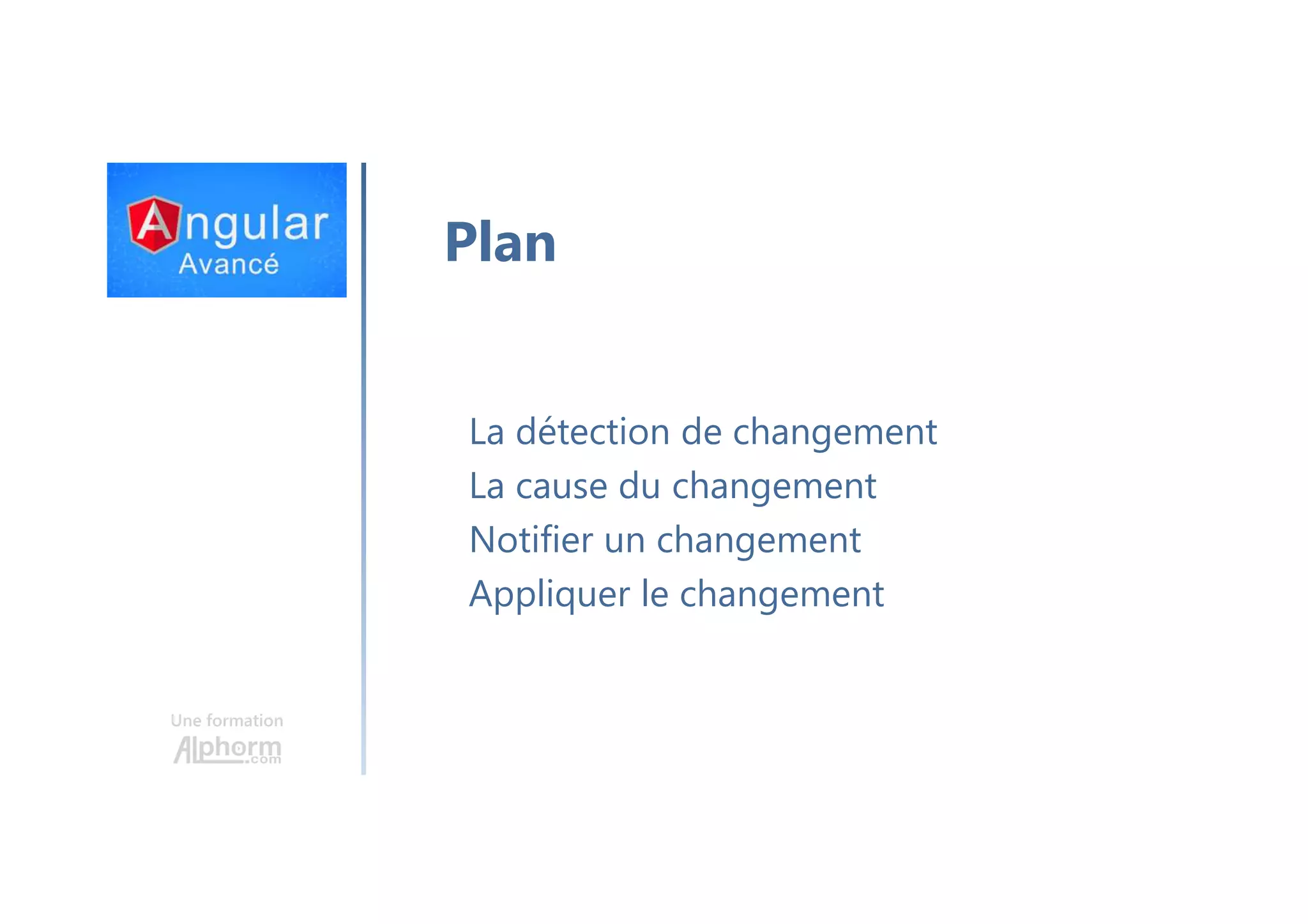 Angular
Avancé

Plan

La détection de changement
La cause du changement
Notifier un changement
Appliquer le changement

Une formation
Alphorm.com